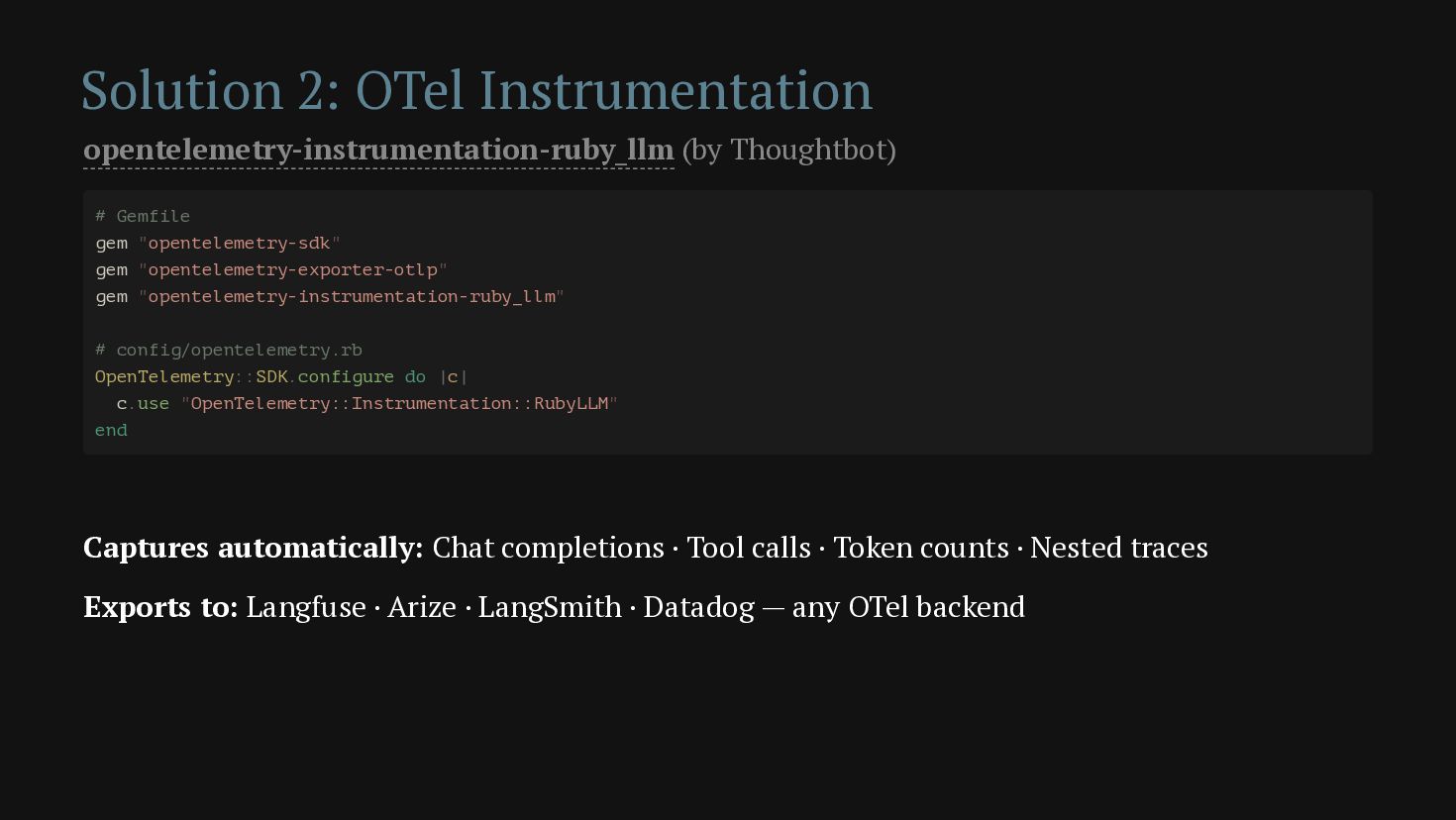 Solution 2: OTel Instrumentation

opentelemetry-instrumentation-ruby_llm (by Thoughtbot)

# Gemfile
gem "opentelemetry-sdk"
gem "opentelemetry-exporter-otlp"
gem "opentelemetry-instrumentation-ruby_llm"

# config/opentelemetry.rb
OpenTelemetry::SDK.configure do |c|
  c.use "OpenTelemetry::Instrumentation::RubyLLM"
end

Captures automatically: Chat completions · Tool calls · Token counts · Nested traces

Exports to: Langfuse · Arize · LangSmith · Datadog — any OTel backend